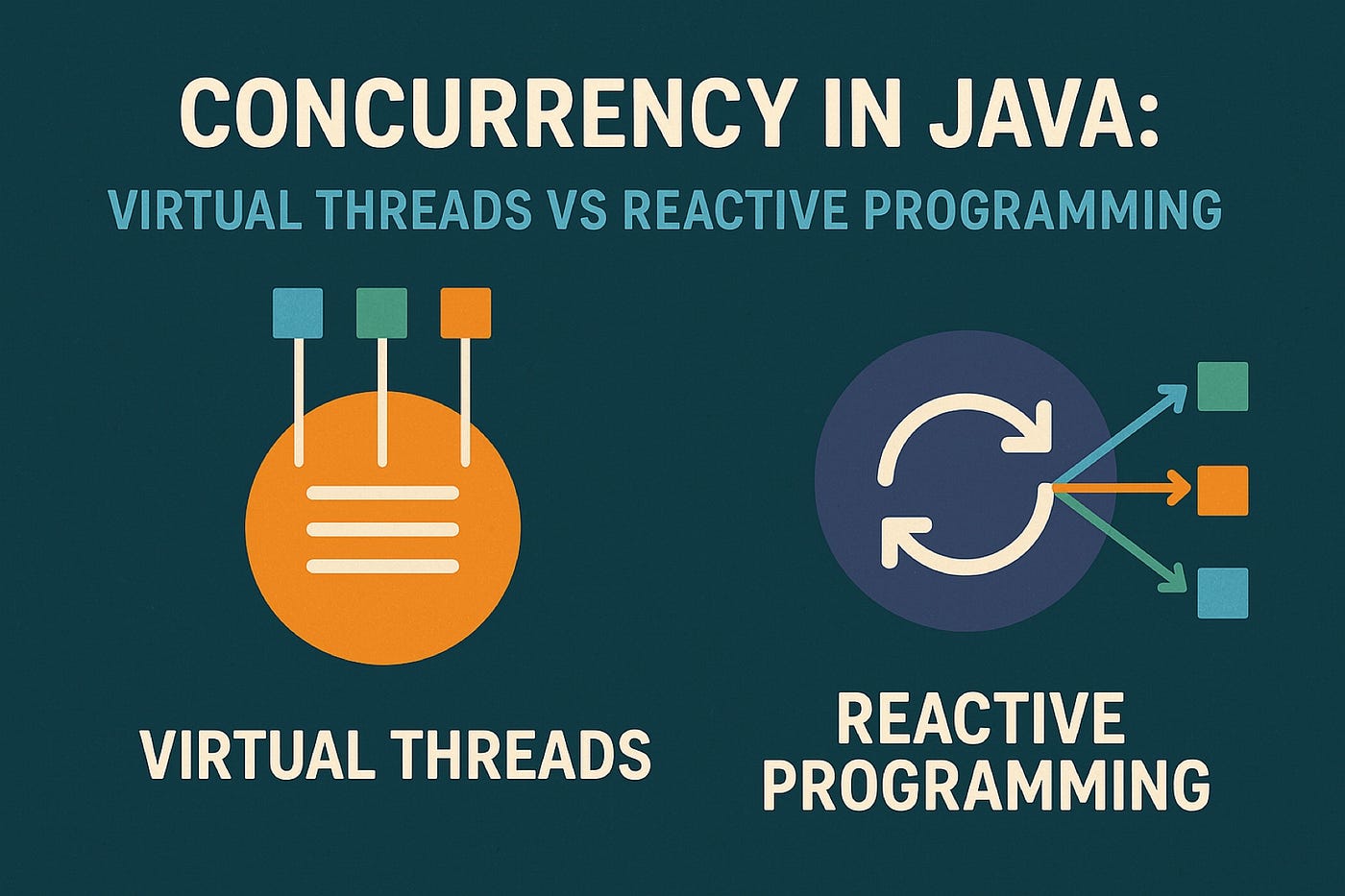 CONCURRENCY IN JAVA:

VIRTUAL THREADS VS REACTIVE PROGRAMMING

VIRTUAL THREADS

REACTIVE PROGRAMMING